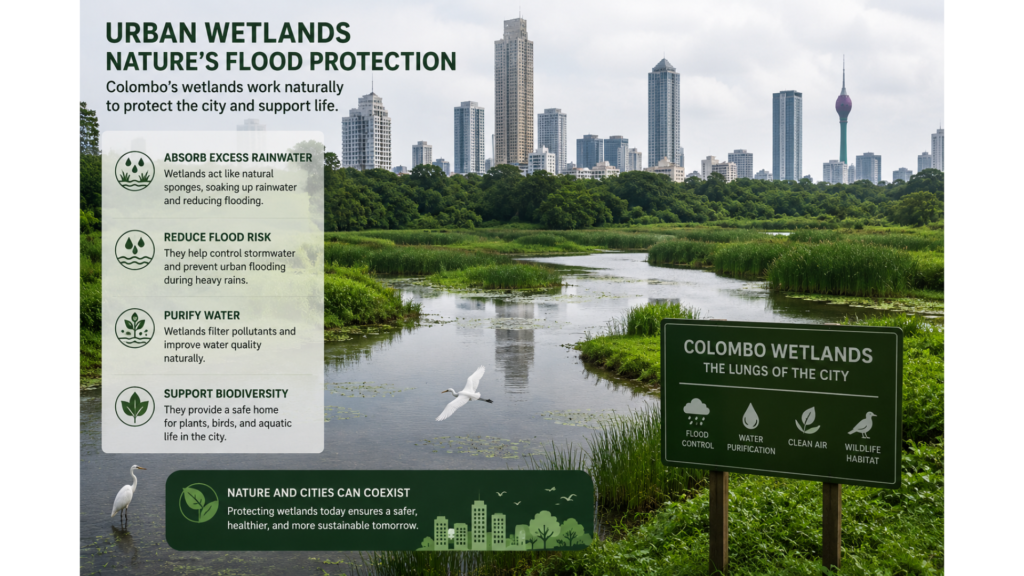 URBAN WETLANDS
NATURE'S FLOOD PROTECTION

Colombo's wetlands work naturally to protect the city and support life.

ABSORB EXCESS RAINWATER
Wetlands act like natural sponges, soaking up rainwater and reducing flooding.

REDUCE FLOOD RISK
They help control stormwater and prevent urban flooding during heavy rains.

PURIFY WATER
Wetlands filter pollutants and improve water quality naturally.

SUPPORT BIODIVERSITY
They provide a safe home for plants, birds, and aquatic life in the city.

NATURE AND CITIES CAN COEXIST
Protecting wetlands today ensures a safer, healthier, and more sustainable tomorrow.

COLOMBO WETLANDS
THE LUNGS OF THE CITY

FLOOD CONTROL
WATER PURIFICATION
CLEAN AIR
WILDLIFE HABITAT